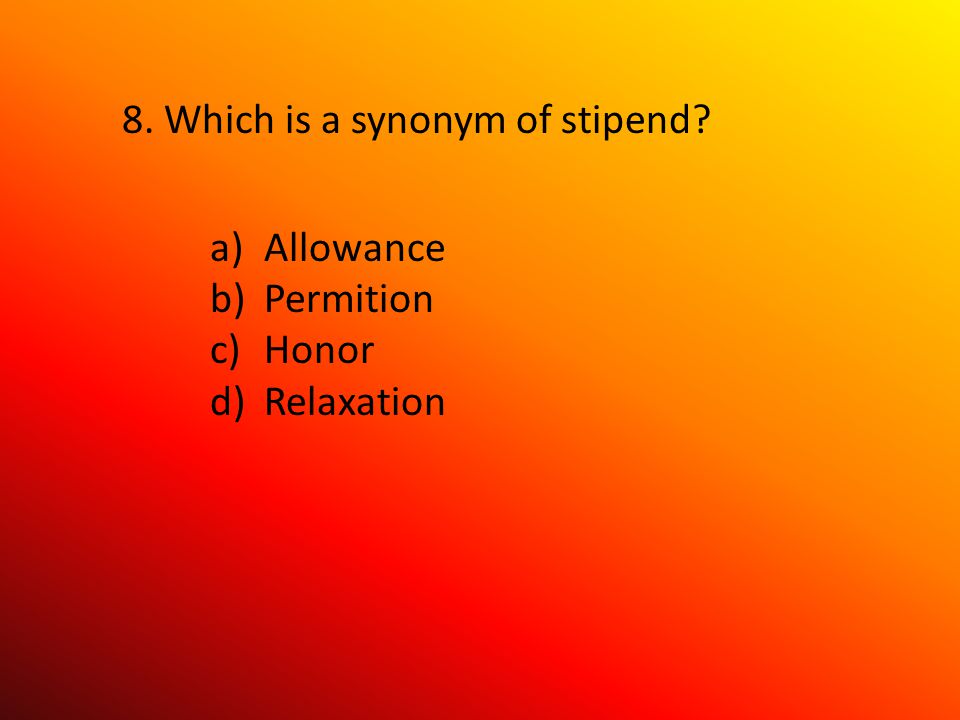 8. Which is a synonym of stipend?

a) Allowance
b) Permition
c) Honor
d) Relaxation